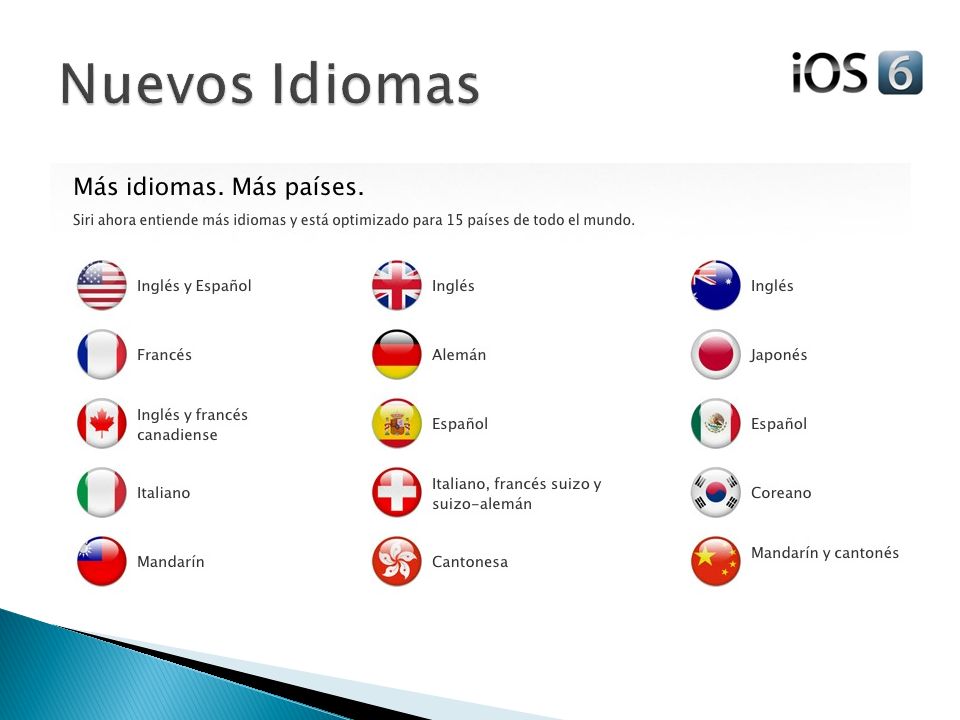 Nuevos Idiomas

iOS 6

Más idiomas. Más países.

Siri ahora entiende más idiomas y está optimizado para 15 países de todo el mundo.

Inglés y Español

Francés

Inglés y francés canadiense

Italiano

Mandarín

Inglés

Alemán

Español

Italiano, francés suizo y suizo-alemán

Cantonesa

Inglés

Japonés

Español

Coreano

Mandarín y cantonés